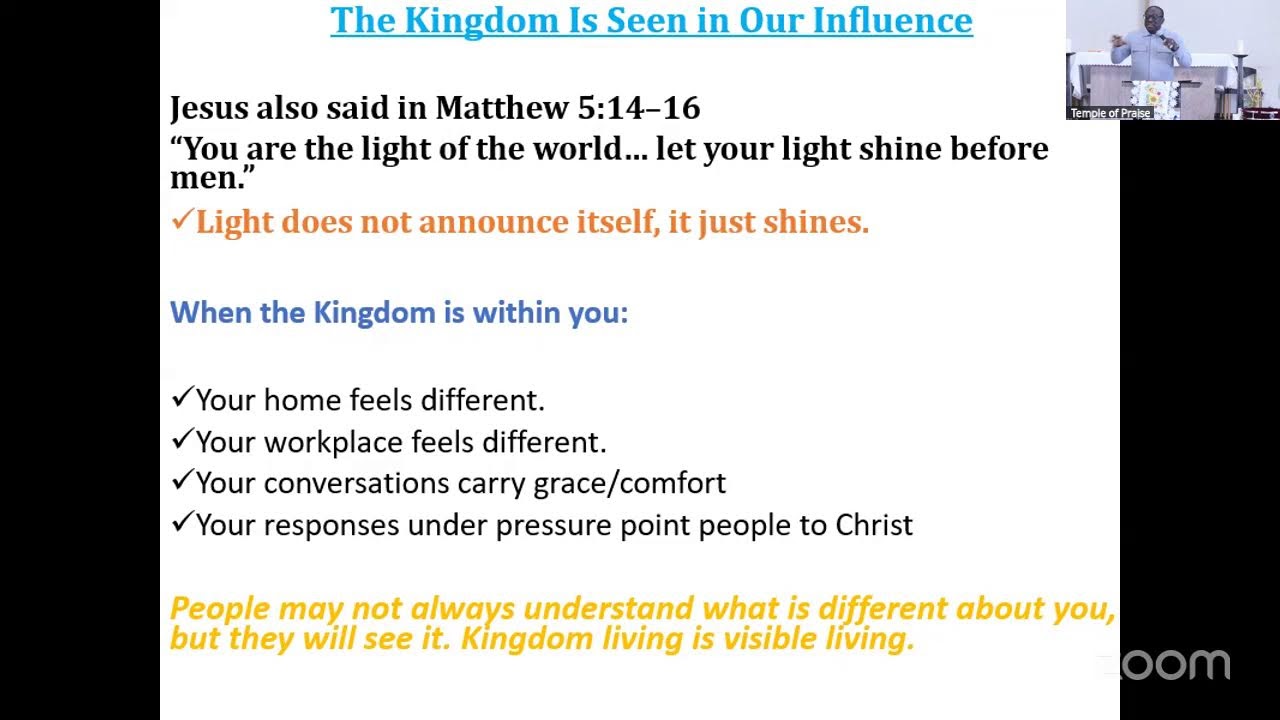 The Kingdom Is Seen in Our Influence

Temple of Praise

Jesus also said in Matthew 5:14–16
“You are the light of the world… let your light shine before men.”
✓Light does not announce itself, it just shines.

When the Kingdom is within you:

✓Your home feels different.
✓Your workplace feels different.
✓Your conversations carry grace/comfort
✓Your responses under pressure point people to Christ

People may not always understand what is different about you, but they will see it. Kingdom living is visible living.

zoom